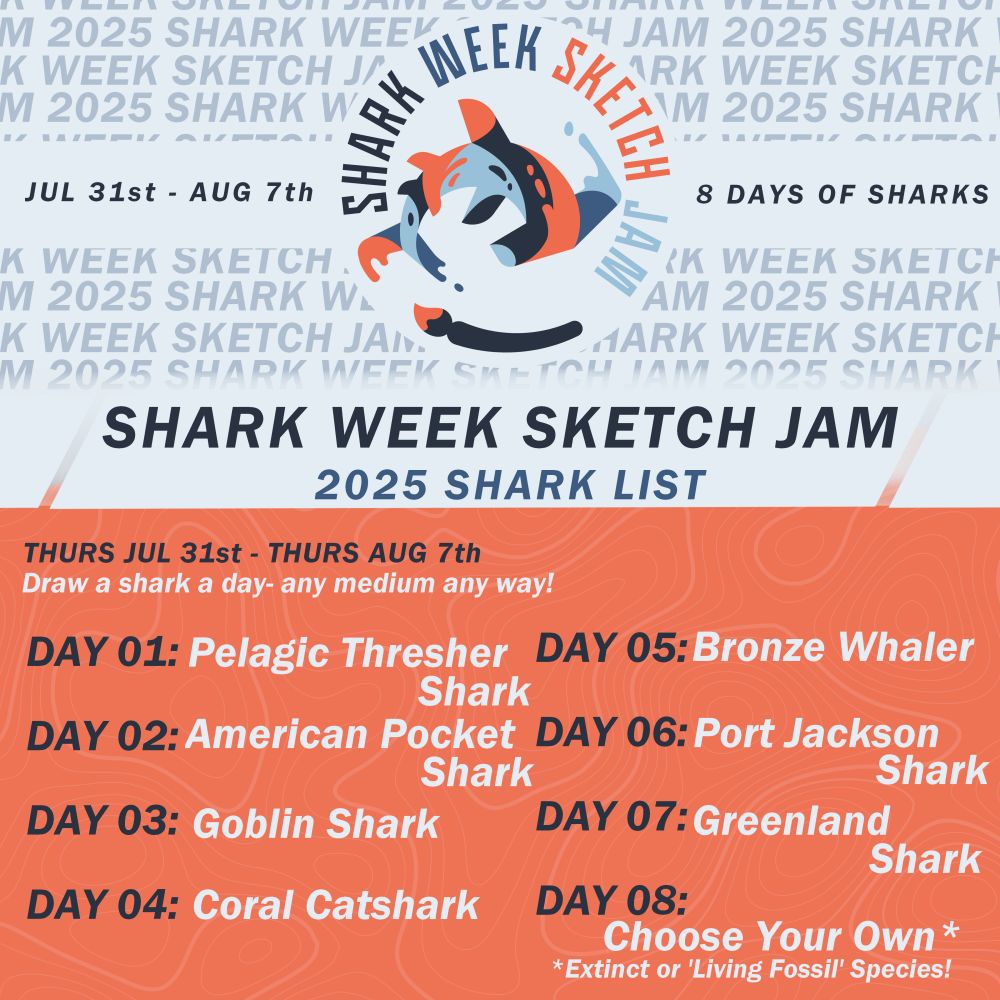 SHARK WEEK SKETCH JAM

JUL 31st - AUG 7th

8 DAYS OF SHARKS

SHARK WEEK SKETCH JAM
2025 SHARK LIST

THURS JUL 31st - THURS AUG 7th
Draw a shark a day- any medium any way!

DAY 01: Pelagic Thresher Shark

DAY 02: American Pocket Shark

DAY 03: Goblin Shark

DAY 04: Coral Catshark

DAY 05: Bronze Whaler

DAY 06: Port Jackson Shark

DAY 07: Greenland Shark

DAY 08: Choose Your Own*
*Extinct or 'Living Fossil' Species!